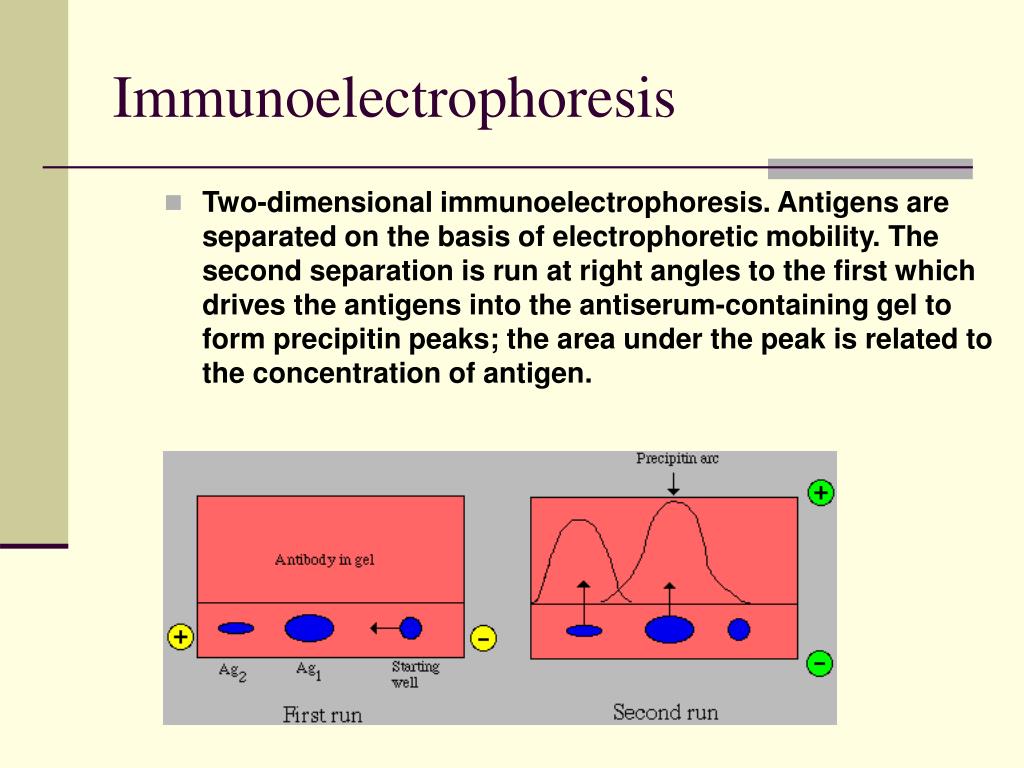 Immunoelectrophoresis

Two-dimensional immunoelectrophoresis. Antigens are separated on the basis of electrophoretic mobility. The second separation is run at right angles to the first which drives the antigens into the antiserum-containing gel to form precipitin peaks; the area under the peak is related to the concentration of antigen.

Antibody in gel

+

−

$Ag_2$

$Ag_1$

Starting well

First run

Precipitin arc

+

−

Second run